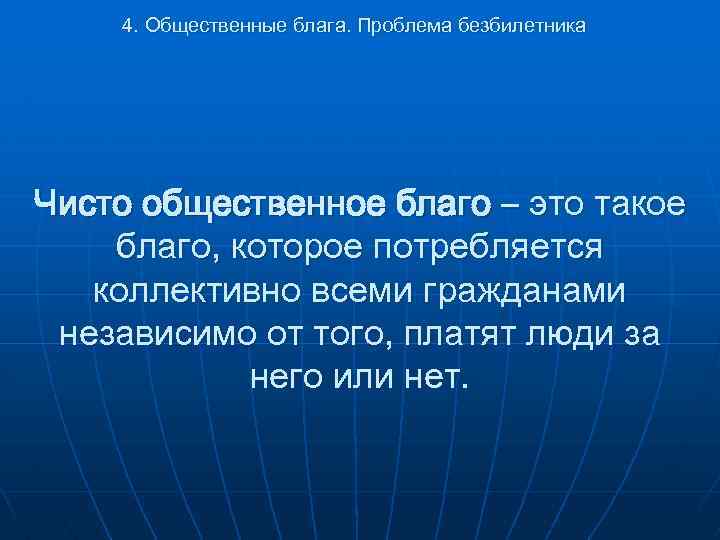 4. Общественные блага. Проблема безбилетника

Чисто общественное благо – это такое благо, которое потребляется коллективно всеми гражданами независимо от того, платят люди за него или нет.